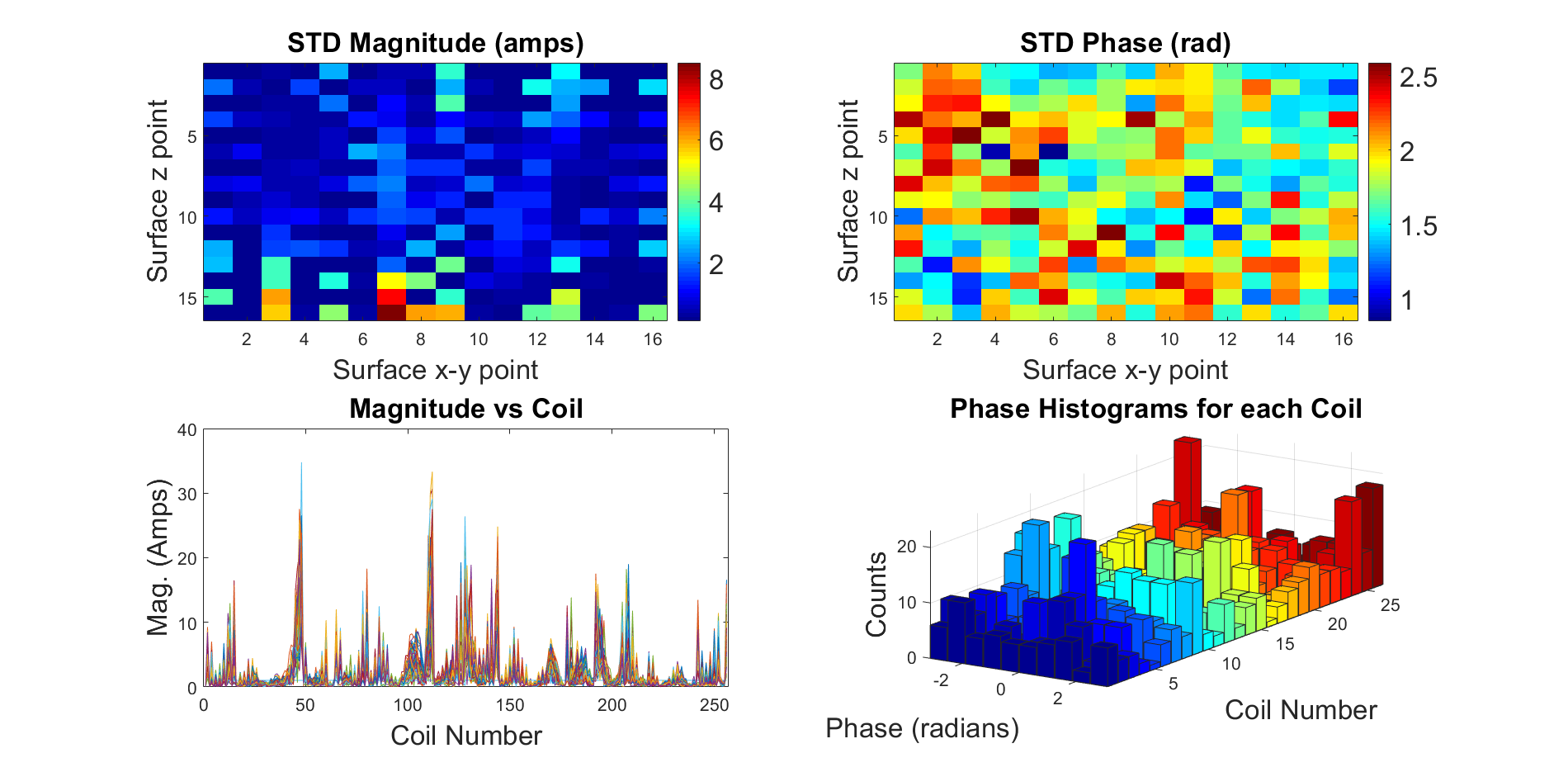 STD Magnitude (amps)

Surface z point

5
10
15

2 4 6 8 10 12 14 16

Surface x-y point

8
6
4
2

STD Phase (rad)

Surface z point

5
10
15

2 4 6 8 10 12 14 16

Surface x-y point

2.5
2
1.5
1

Magnitude vs Coil

Mag. (Amps)

40
30
20
10
0

0 50 100 150 200 250

Coil Number

Phase Histograms for each Coil

Counts

20
10
0

-2 0 2

Phase (radians)

5 10 15 20 25

Coil Number